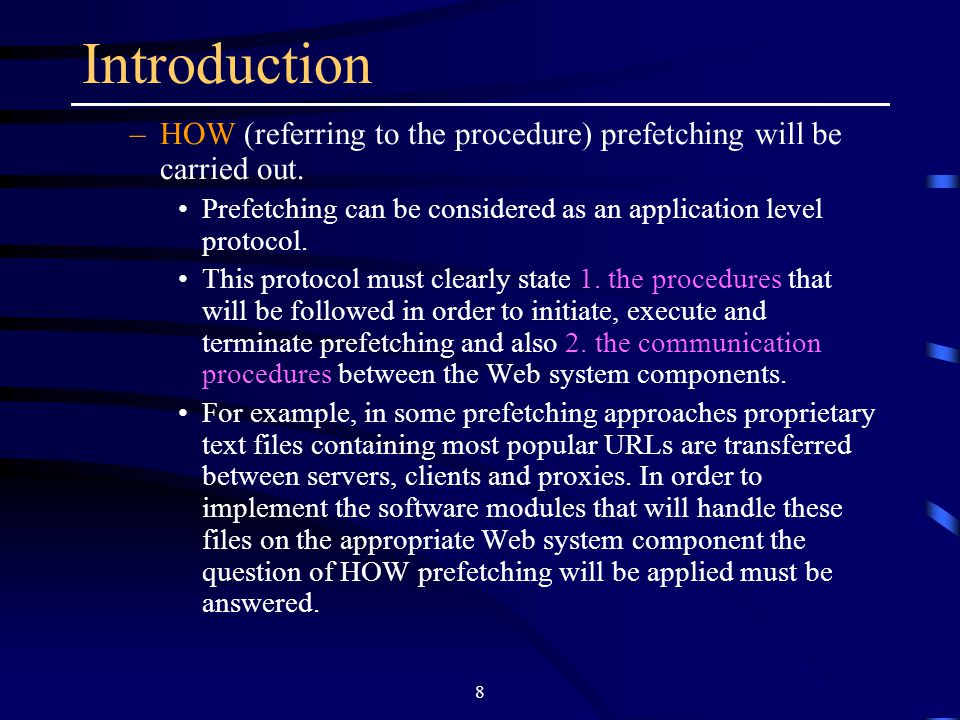 Introduction

– HOW (referring to the procedure) prefetching will be carried out.

• Prefetching can be considered as an application level protocol.

• This protocol must clearly state 1. the procedures that will be followed in order to initiate, execute and terminate prefetching and also 2. the communication procedures between the Web system components.

• For example, in some prefetching approaches proprietary text files containing most popular URLs are transferred between servers, clients and proxies. In order to implement the software modules that will handle these files on the appropriate Web system component the question of HOW prefetching will be applied must be answered.

8